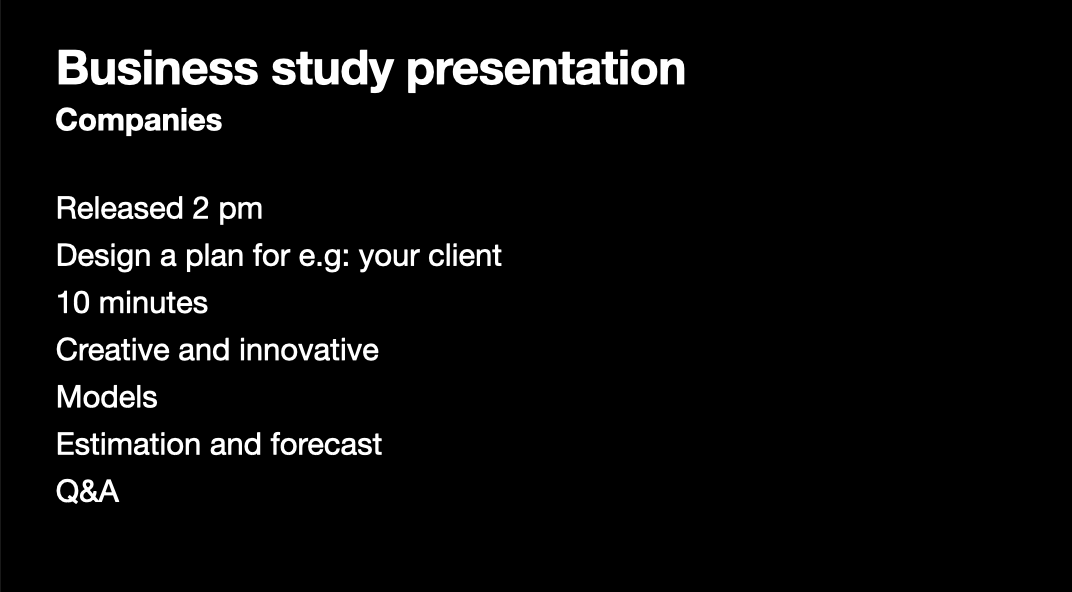 Business study presentation
Companies

Released 2 pm
Design a plan for e.g: your client
10 minutes
Creative and innovative
Models
Estimation and forecast
Q&A